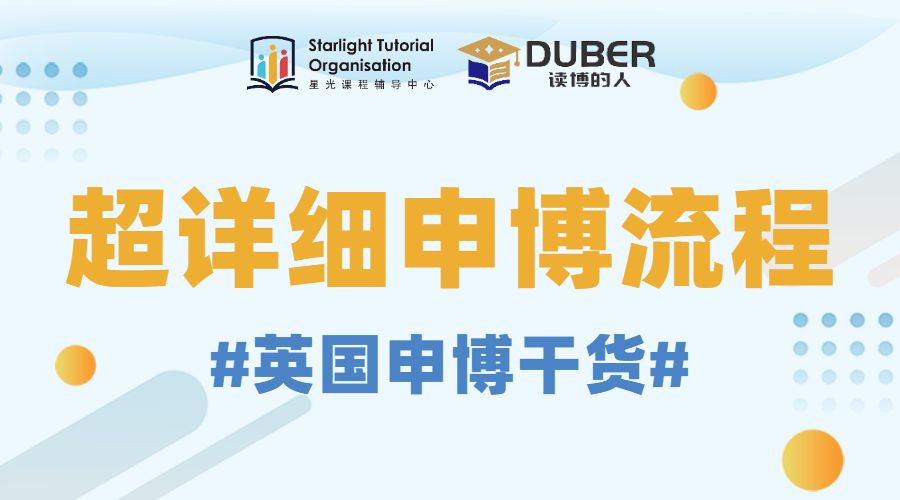 Starlight Tutorial Organisation
星光课程辅导中心

DUBER
读博的人

超详细申博流程

#英国申博干货#